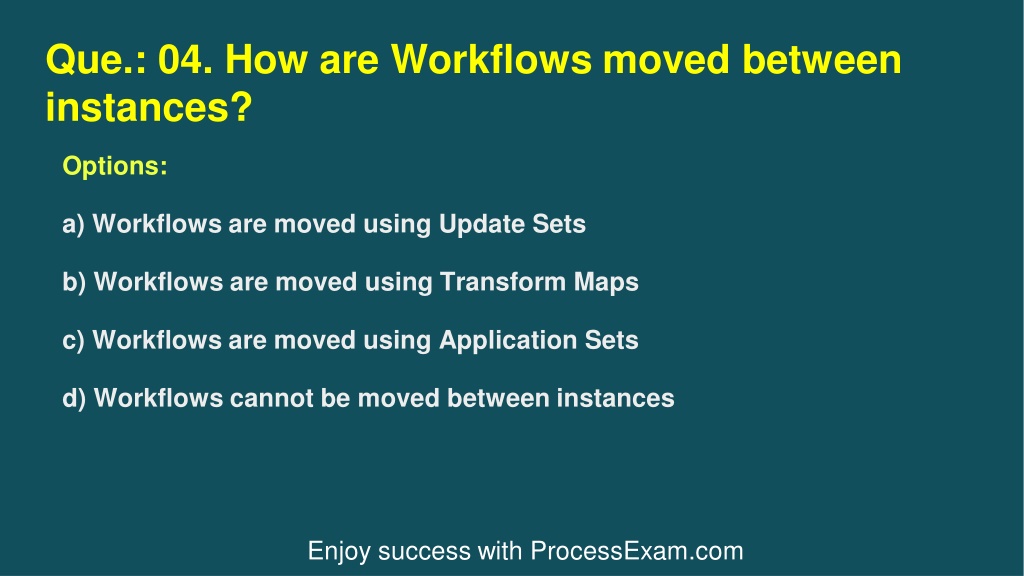 Que.: 04. How are Workflows moved between instances?

Options:

a) Workflows are moved using Update Sets

b) Workflows are moved using Transform Maps

c) Workflows are moved using Application Sets

d) Workflows cannot be moved between instances

Enjoy success with ProcessExam.com